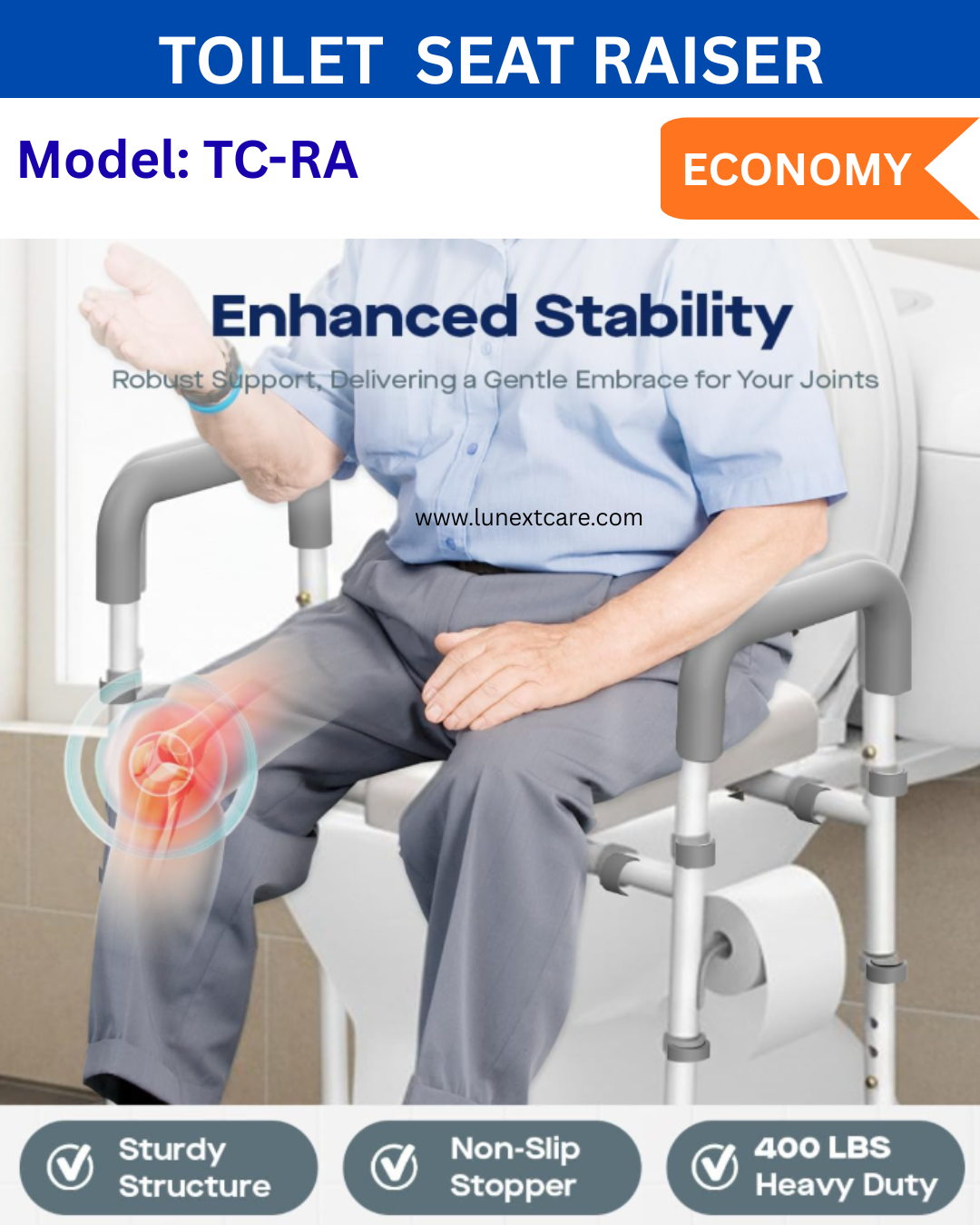 TOILET SEAT RAISER

Model: TC-RA

ECONOMY

Enhanced Stability

Robust Support, Delivering a Gentle Embrace for Your Joints

www.lunextcare.com

Sturdy Structure

Non-Slip Stopper

400 LBS Heavy Duty